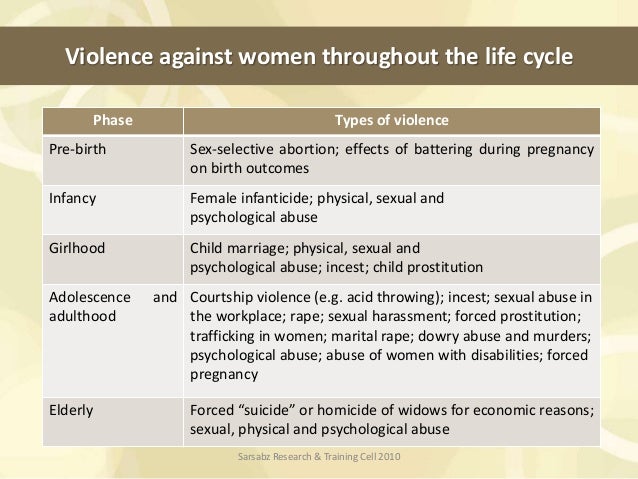 Violence against women throughout the life cycle

| Phase | Types of violence |
|---|---|
| Pre-birth | Sex-selective abortion; effects of battering during pregnancy on birth outcomes |
| Infancy | Female infanticide; physical, sexual and psychological abuse |
| Girlhood | Child marriage; physical, sexual and psychological abuse; incest; child prostitution |
| Adolescence and adulthood | Courtship violence (e.g. acid throwing); incest; sexual abuse in the workplace; rape; sexual harassment; forced prostitution; trafficking in women; marital rape; dowry abuse and murders; psychological abuse; abuse of women with disabilities; forced pregnancy |
| Elderly | Forced “suicide” or homicide of widows for economic reasons; sexual, physical and psychological abuse |

Sarsabz Research & Training Cell 2010